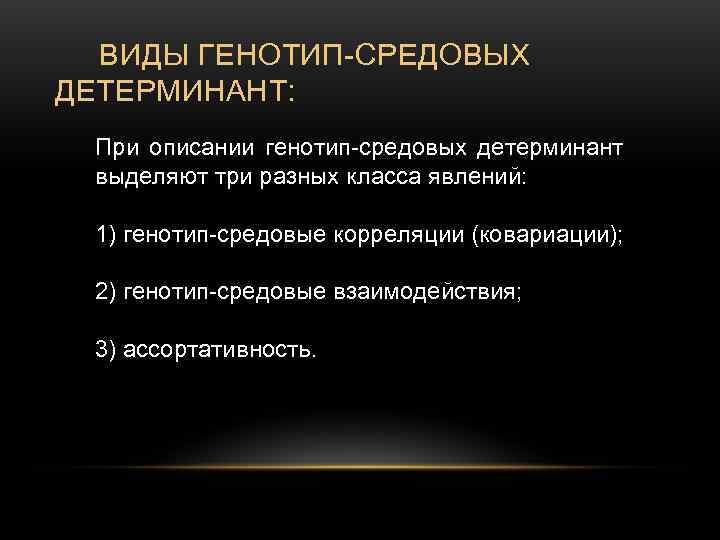 ВИДЫ ГЕНОТИП-СРЕДОВЫХ ДЕТЕРМИНАНТ:

При описании генотип-средовых детерминант выделяют три разных класса явлений:

1) генотип-средовые корреляции (ковариации);

2) генотип-средовые взаимодействия;

3) ассортативность.